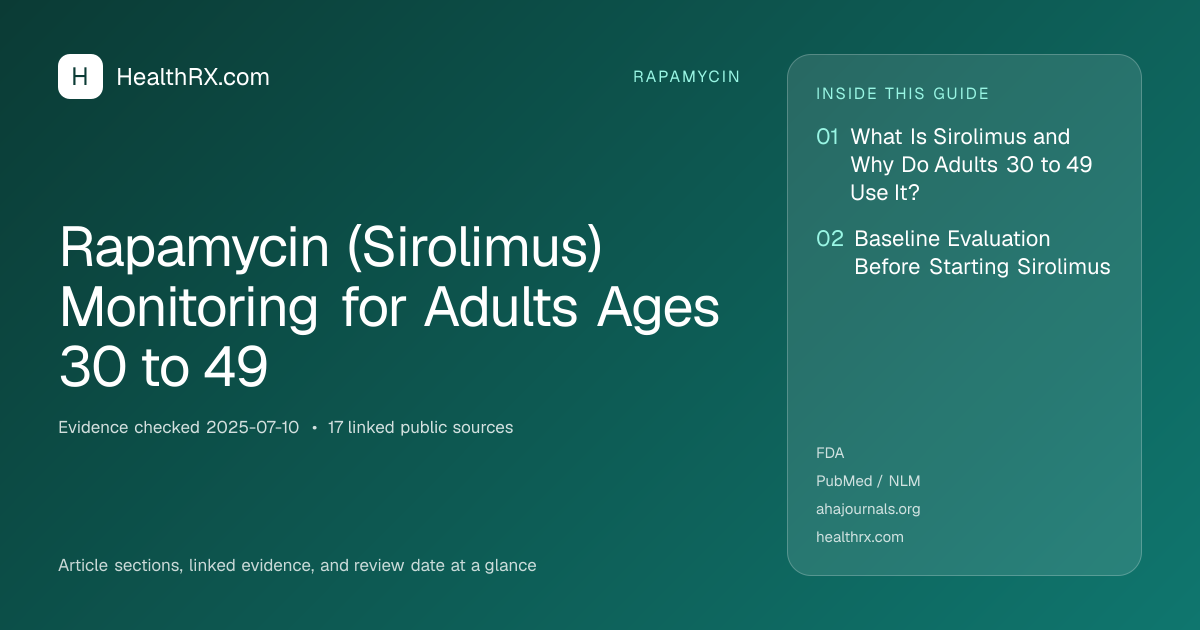 H HealthRX.com

RAPAMYCIN

Rapamycin (Sirolimus) Monitoring for Adults Ages 30 to 49

Evidence checked 2025-07-10 • 17 linked public sources

Article sections, linked evidence, and review date at a glance

INSIDE THIS GUIDE

01 What Is Sirolimus and Why Do Adults 30 to 49 Use It?

02 Baseline Evaluation Before Starting Sirolimus

FDA

PubMed / NLM

ahajournals.org

healthrx.com